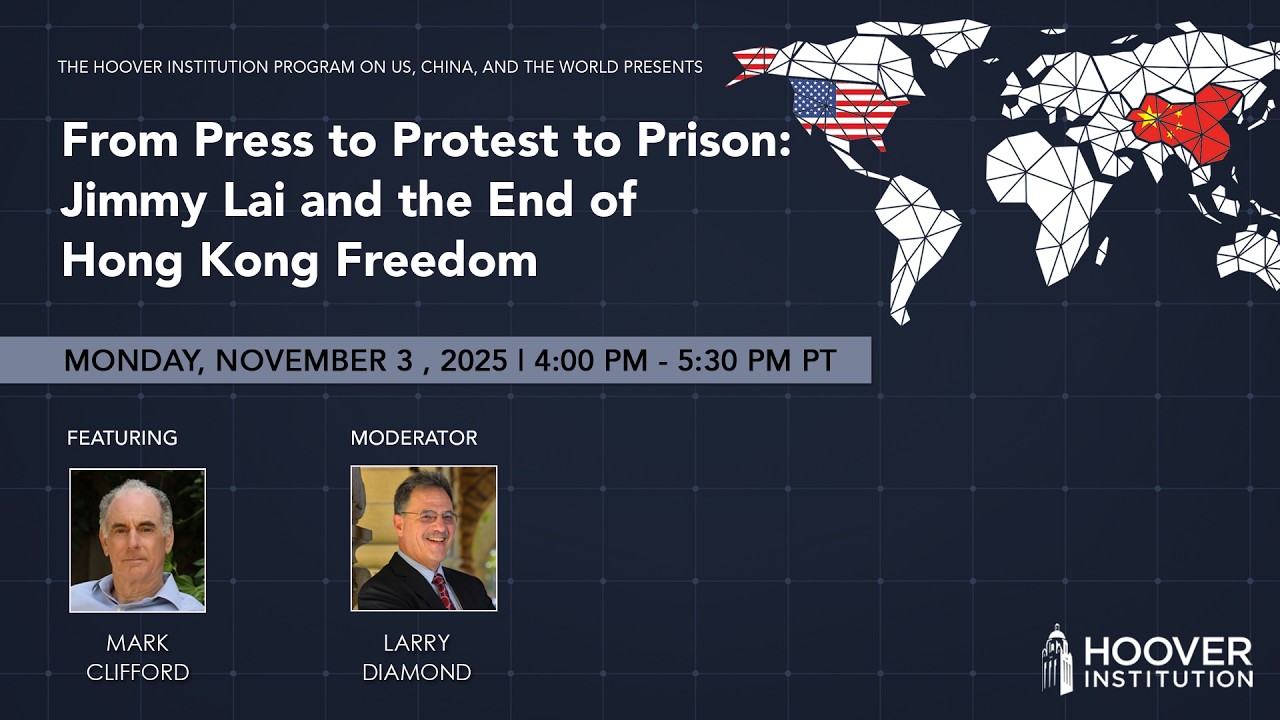 THE HOOVER INSTITUTION PROGRAM ON US, CHINA, AND THE WORLD PRESENTS

From Press to Protest to Prison: Jimmy Lai and the End of Hong Kong Freedom

MONDAY, NOVEMBER 3 , 2025 | 4:00 PM - 5:30 PM PT

FEATURING

MARK CLIFFORD

MODERATOR

LARRY DIAMOND

HOOVER INSTITUTION